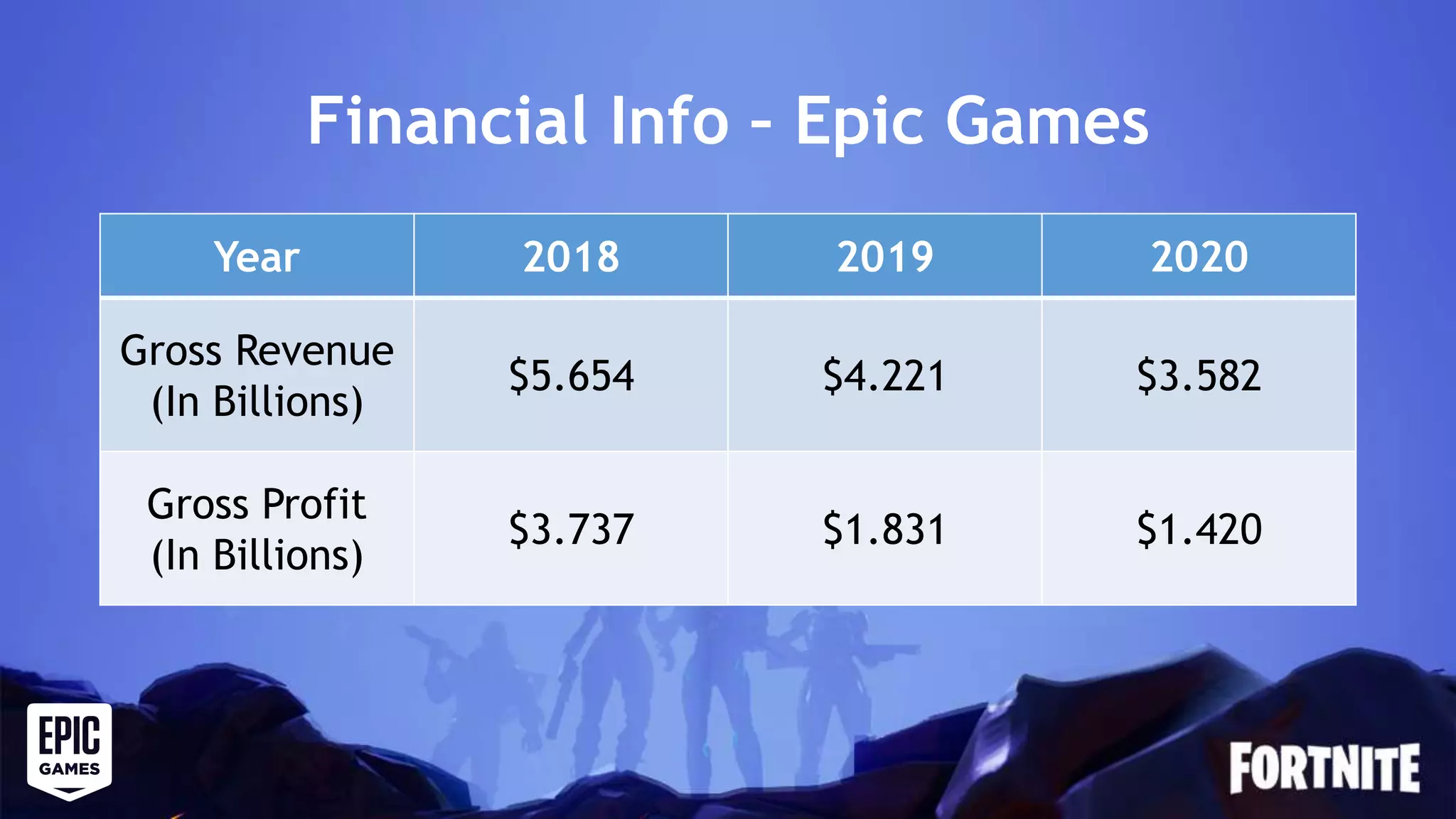 Financial Info - Epic Games

| Year | 2018 | 2019 | 2020 |
|---|---|---|---|
| Gross Revenue (In Billions) | \$5.654 | \$4.221 | \$3.582 |
| Gross Profit (In Billions) | \$3.737 | \$1.831 | \$1.420 |

EPIC GAMES

FORTNITE